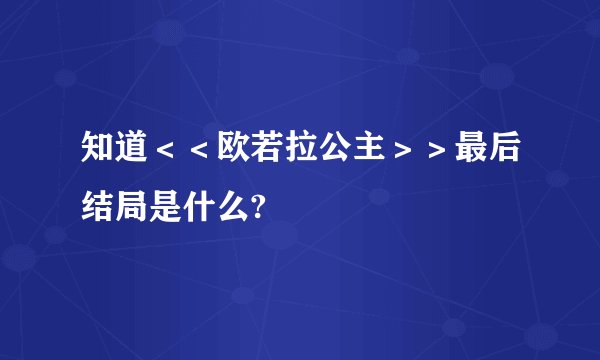 知道＜＜欧若拉公主＞＞最后结局是什么?